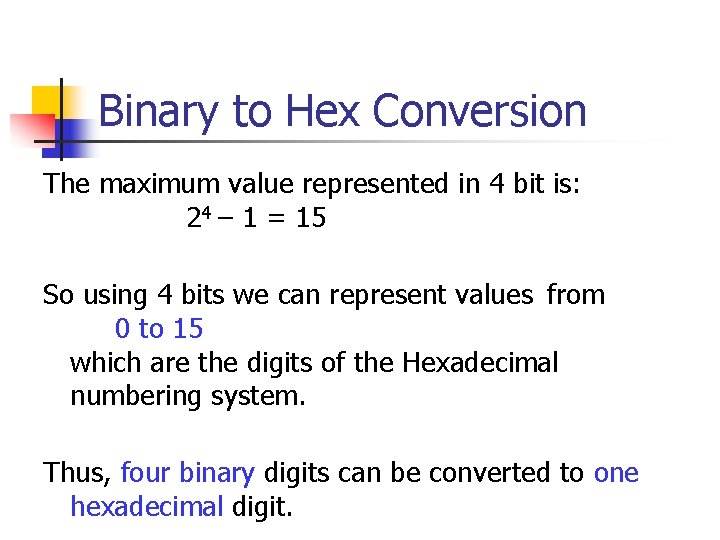 Binary to Hex Conversion

The maximum value represented in 4 bit is:
$2^4 - 1 = 15$

So using 4 bits we can represent values from
0 to 15
which are the digits of the Hexadecimal numbering system.

Thus, four binary digits can be converted to one hexadecimal digit.